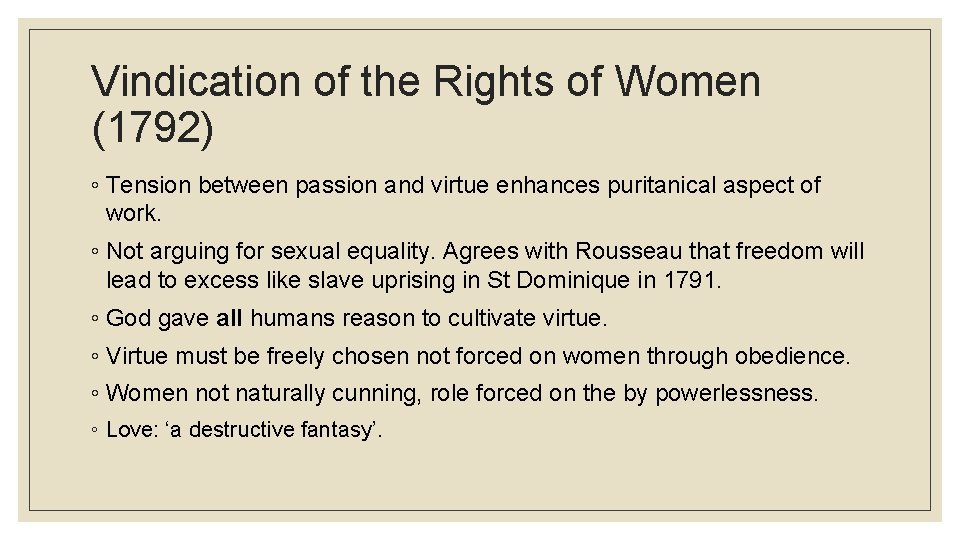 Vindication of the Rights of Women (1792)

◦ Tension between passion and virtue enhances puritanical aspect of work.

◦ Not arguing for sexual equality. Agrees with Rousseau that freedom will lead to excess like slave uprising in St Dominique in 1791.

◦ God gave all humans reason to cultivate virtue.

◦ Virtue must be freely chosen not forced on women through obedience.

◦ Women not naturally cunning, role forced on the by powerlessness.

◦ Love: ‘a destructive fantasy’.